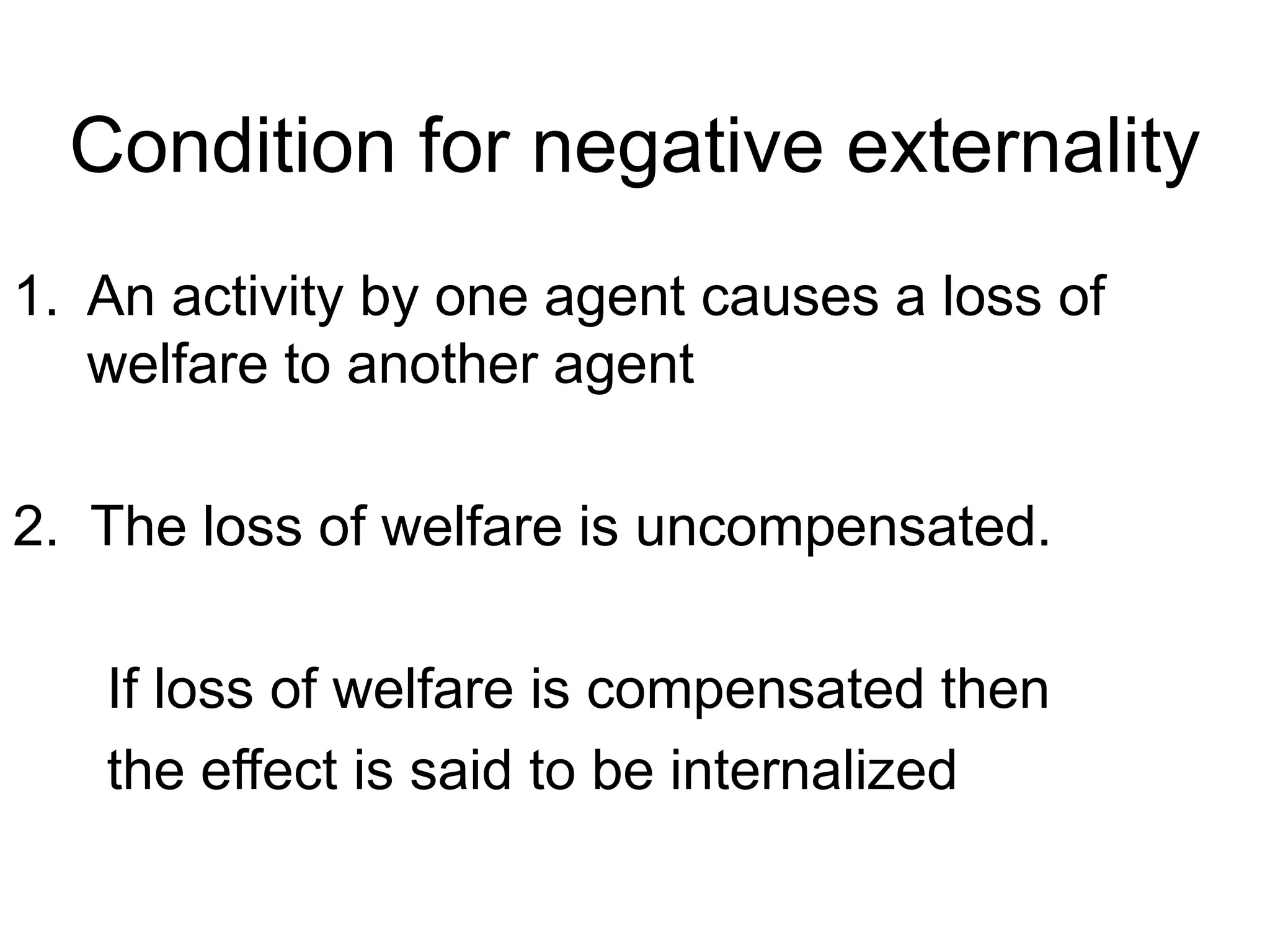 Condition for negative externality

1. An activity by one agent causes a loss of welfare to another agent

2. The loss of welfare is uncompensated.

If loss of welfare is compensated then the effect is said to be internalized